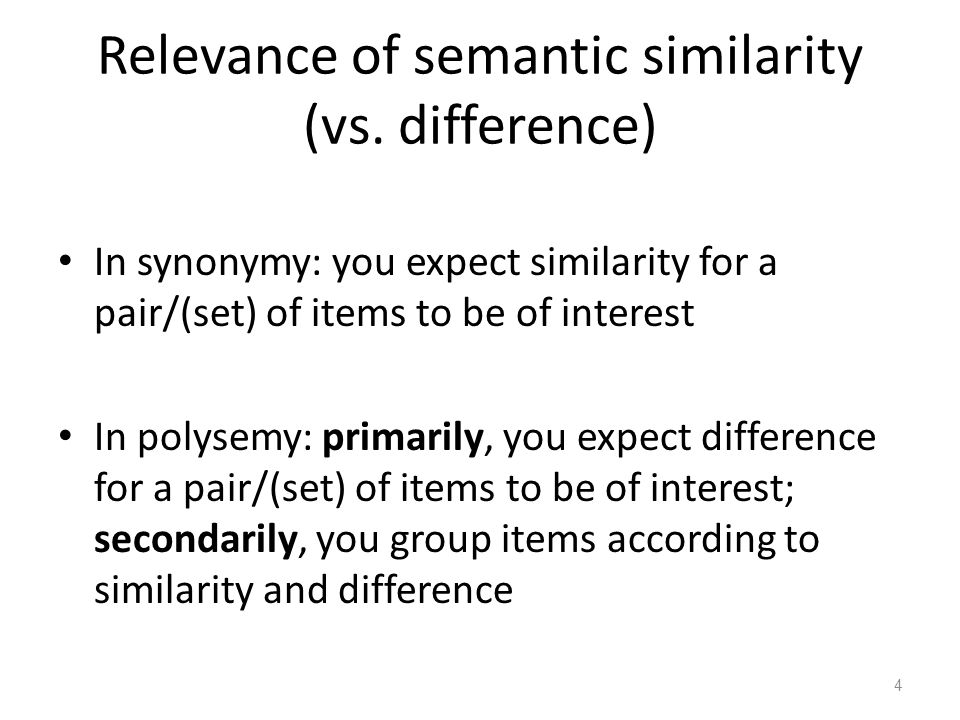 Relevance of semantic similarity (vs. difference)

• In synonymy: you expect similarity for a pair/(set) of items to be of interest

• In polysemy: **primarily**, you expect difference for a pair/(set) of items to be of interest; **secondarily**, you group items according to similarity and difference

4